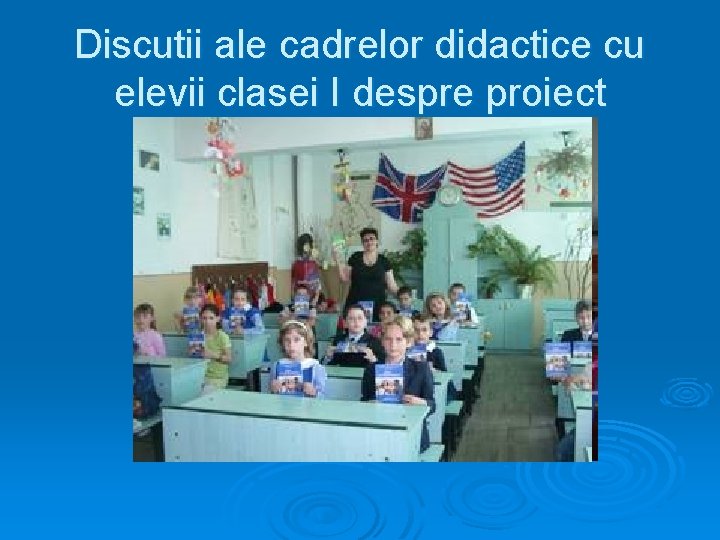 Discutii ale cadrelor didactice cu elevii clasei I despre proiect